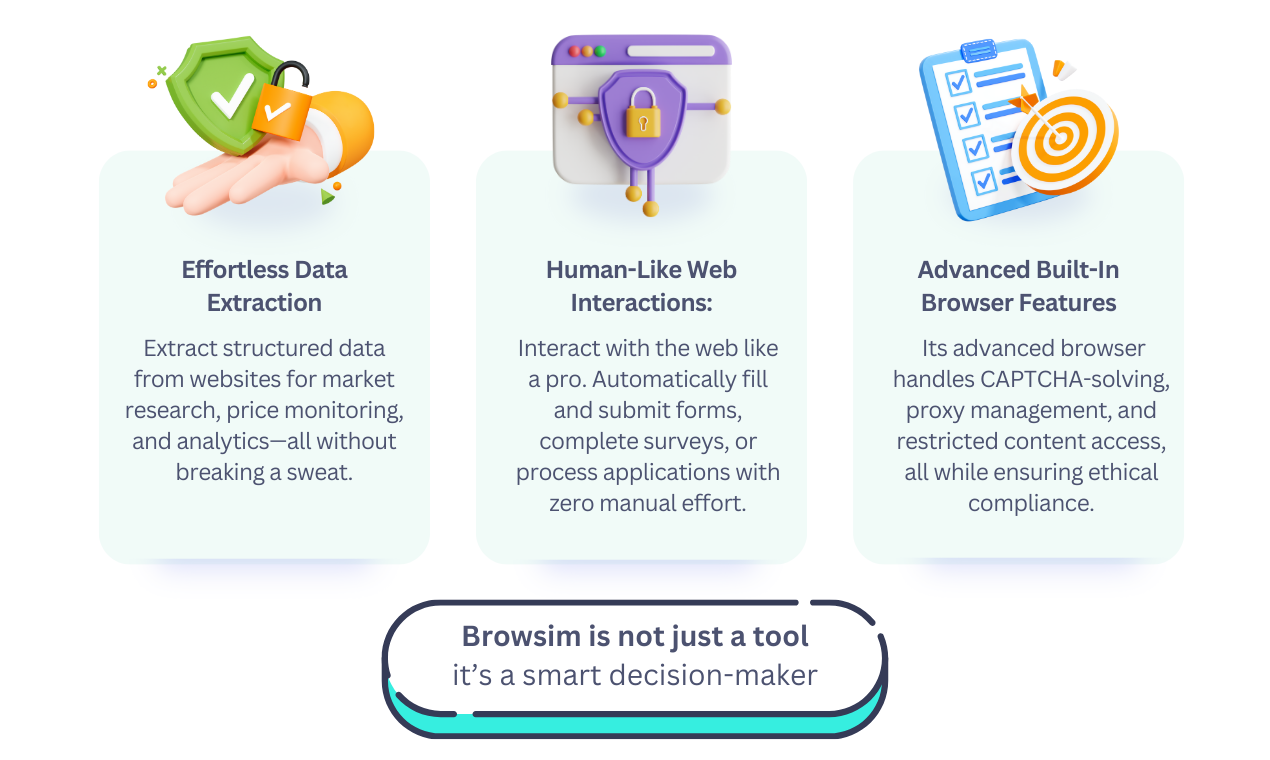 Effortless Data Extraction

Extract structured data from websites for market research, price monitoring, and analytics—all without breaking a sweat.

Human-Like Web Interactions:

Interact with the web like a pro. Automatically fill and submit forms, complete surveys, or process applications with zero manual effort.

Advanced Built-In Browser Features

Its advanced browser handles CAPTCHA-solving, proxy management, and restricted content access, all while ensuring ethical compliance.

Browsim is not just a tool
it's a smart decision-maker